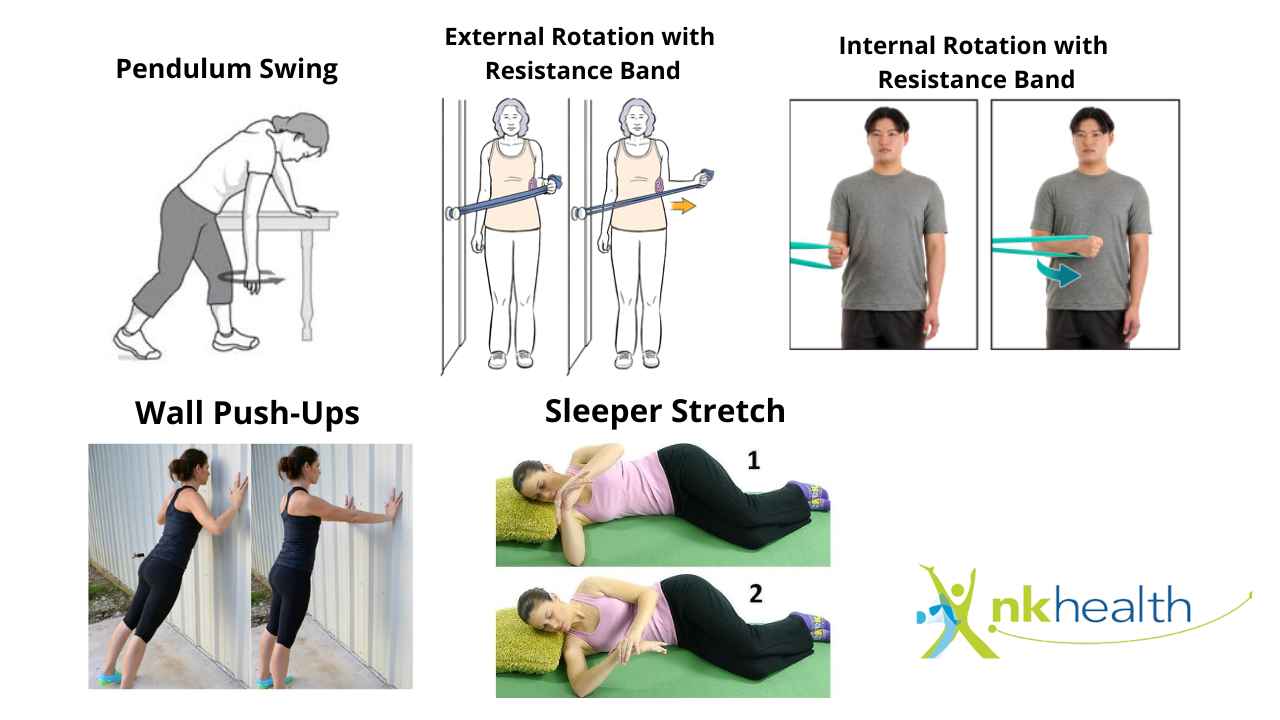 Pendulum Swing

External Rotation with Resistance Band

Internal Rotation with Resistance Band

Wall Push-Ups

Sleeper Stretch

1

2

nkhealth